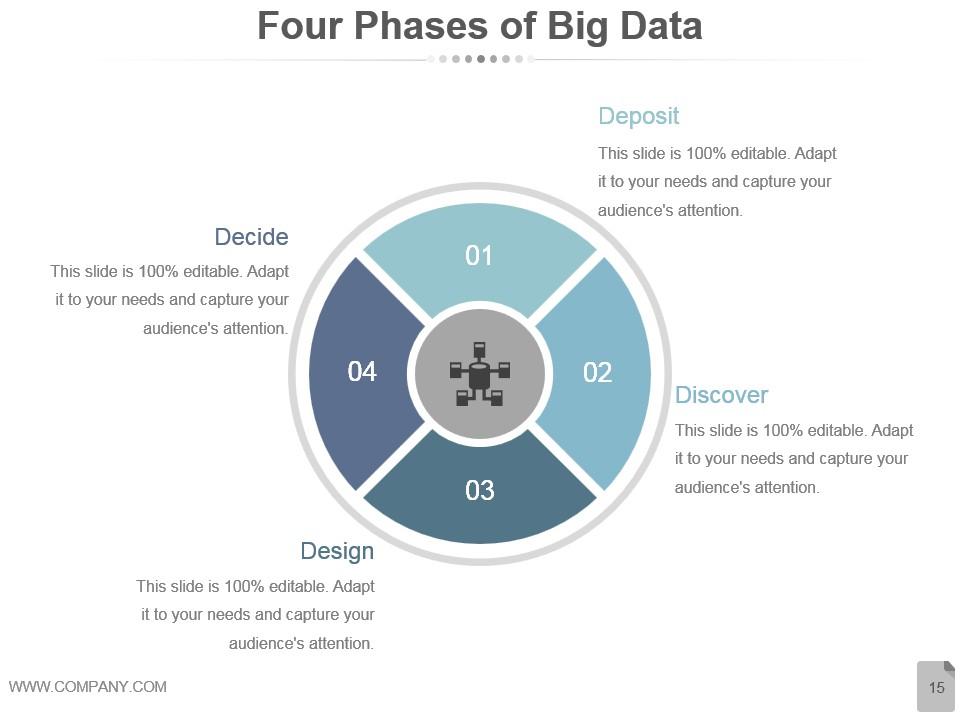 Four Phases of Big Data

Deposit
This slide is 100% editable. Adapt it to your needs and capture your audience's attention.

Decide
This slide is 100% editable. Adapt it to your needs and capture your audience's attention.

01

04

02

03

Discover
This slide is 100% editable. Adapt it to your needs and capture your audience's attention.

Design
This slide is 100% editable. Adapt it to your needs and capture your audience's attention.

WWW.COMPANY.COM

15